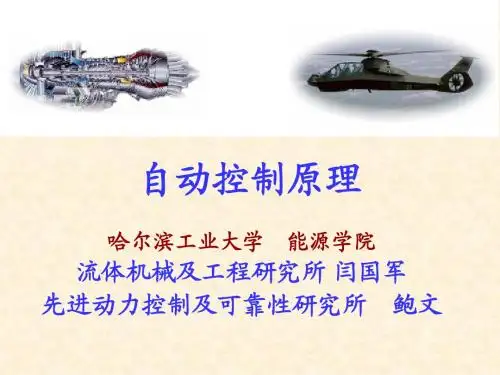 自动控制原理

哈尔滨工业大学　能源学院
流体机械及工程研究所 闫国军
先进动力控制及可靠性研究所　鲍文